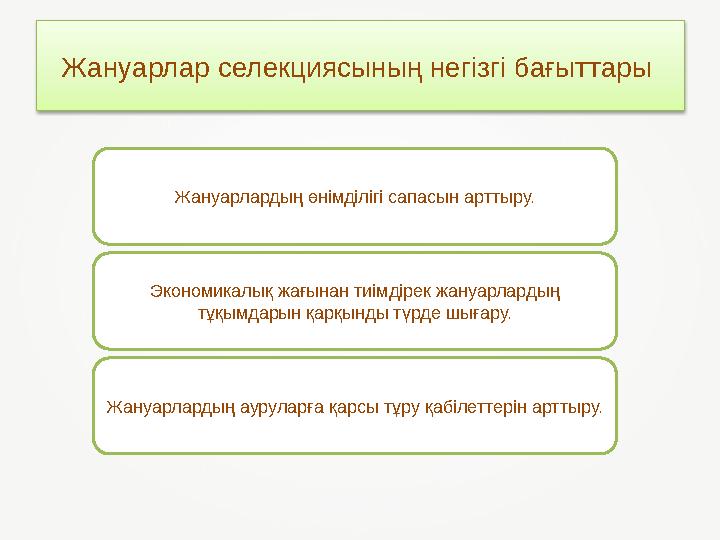 Жануарлар селекциясының негізгі бағыттары

Жануарлардың өнімділігі сапасын арттыру.

Экономикалық жағынан тиімдірек жануарлардың тұқымдарын қарқынды түрде шығару.

Жануарлардың ауруларға қарсы тұру қабілеттерін арттыру.